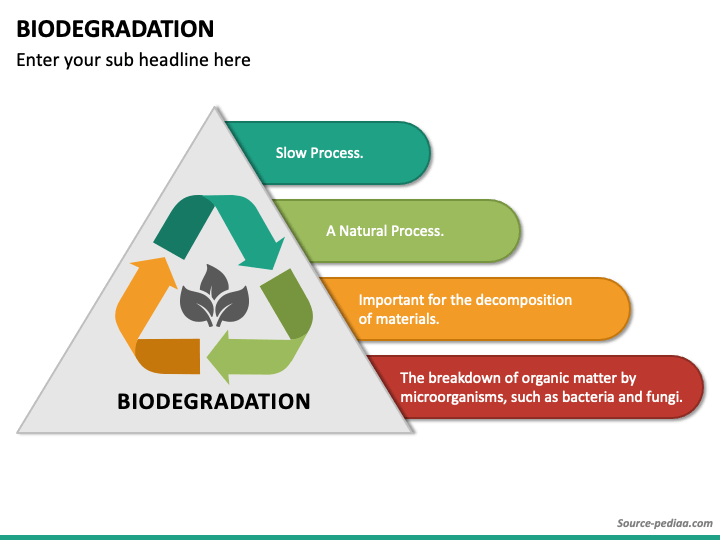 BIODEGRADATION

Enter your sub headline here

Slow Process.

A Natural Process.

Important for the decomposition of materials.

The breakdown of organic matter by microorganisms, such as bacteria and fungi.

BIODEGRADATION

Source-pediaa.com